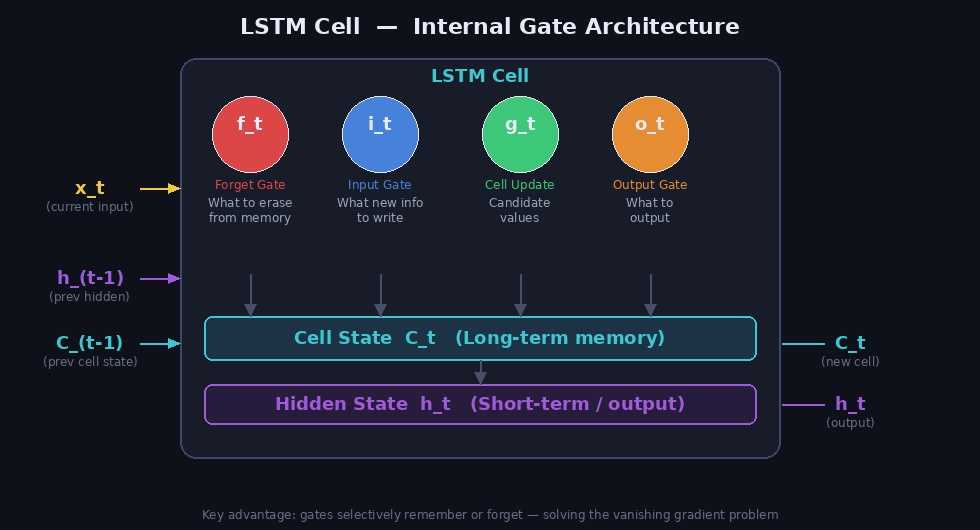 LSTM Cell — Internal Gate Architecture

LSTM Cell

f_t
Forget Gate
What to erase from memory

i_t
Input Gate
What new info to write

g_t
Cell Update
Candidate values

o_t
Output Gate
What to output

x_t
(current input)

h_(t-1)
(prev hidden)

C_(t-1)
(prev cell state)

Cell State C_t (Long-term memory)

Hidden State h_t (Short-term / output)

C_t
(new cell)

h_t
(output)

Key advantage: gates selectively remember or forget — solving the vanishing gradient problem